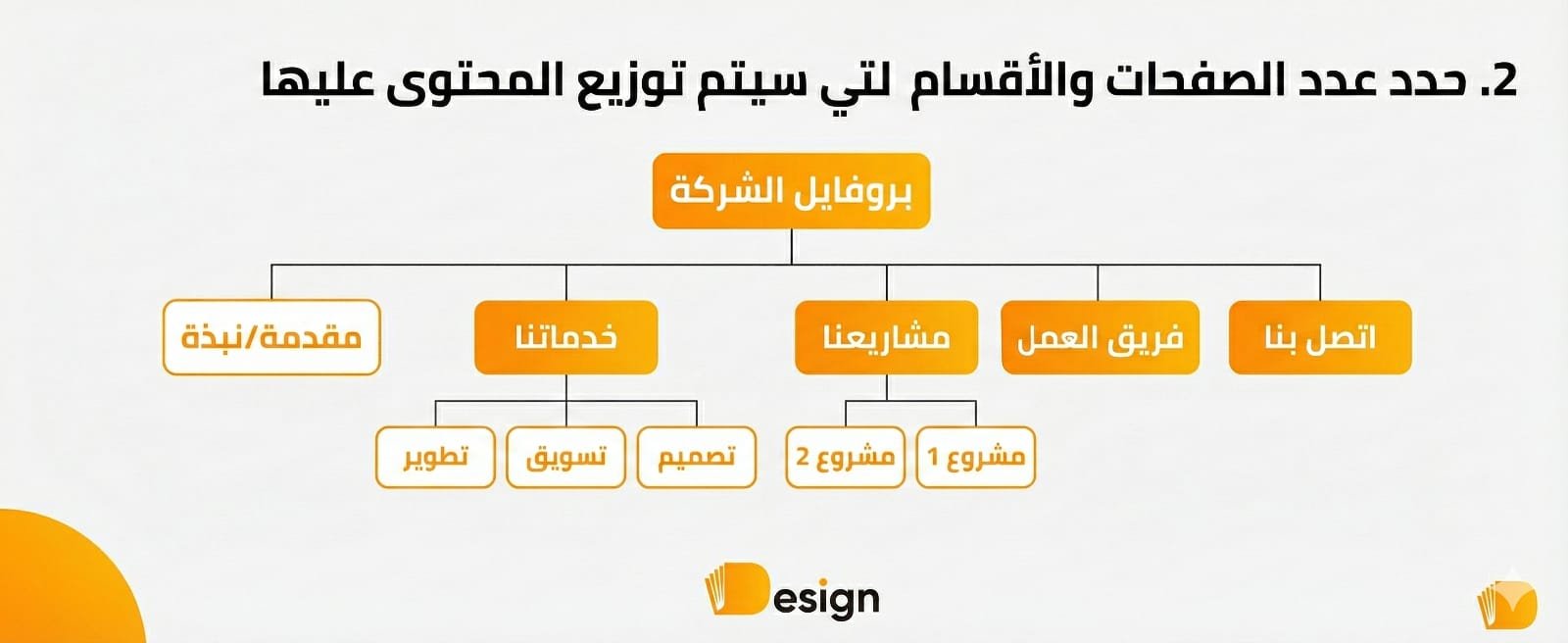 2. حدد عدد الصفحات والأقسام لتي سيتم توزيع المحتوى عليها

بروفايل الشركة

اتصل بنا

فريق العمل

مشاريعنا

خدماتنا

مقدمة/نبذة

مشروع 1

مشروع 2

تصميم

تسويق

تطوير

Design